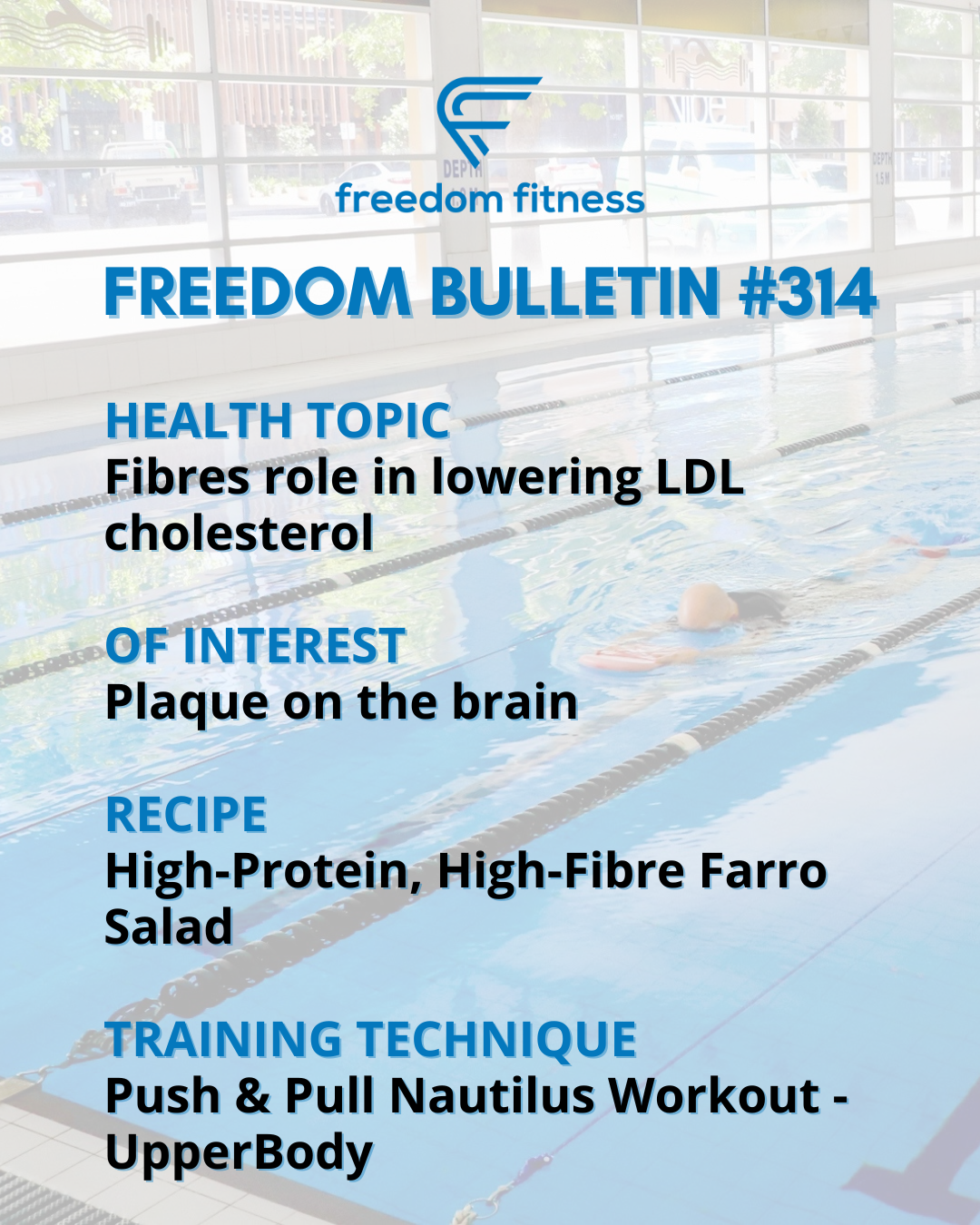 freedom fitness

FREEDOM BULLETIN #314

HEALTH TOPIC
Fibres role in lowering LDL cholesterol

OF INTEREST
Plaque on the brain

RECIPE
High-Protein, High-Fibre Farro Salad

TRAINING TECHNIQUE
Push & Pull Nautilus Workout - UpperBody